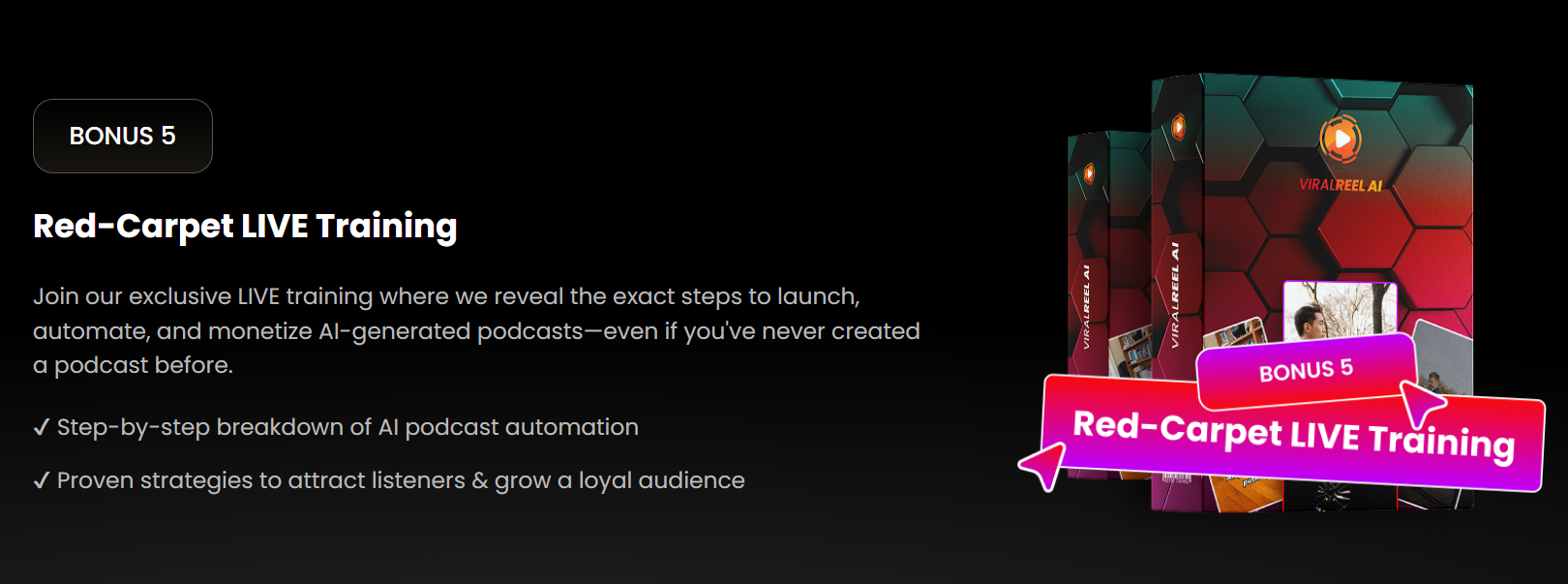 BONUS 5

Red-Carpet LIVE Training

Join our exclusive LIVE training where we reveal the exact steps to launch, automate, and monetize AI-generated podcasts—even if you've never created a podcast before.

✓ Step-by-step breakdown of AI podcast automation

✓ Proven strategies to attract listeners & grow a loyal audience

VIRALREEL AI

VIRALREEL AI

VIRALREEL AI

BONUS 5

Red-Carpet LIVE Training